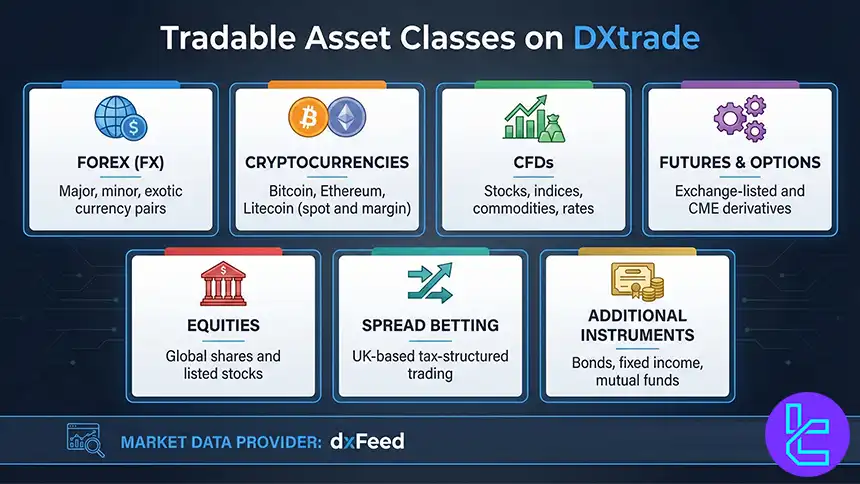 Tradable Asset Classes on DXtrade

FOREX (FX)
Major, minor, exotic currency pairs

CRYPTOCURRENCIES
Bitcoin, Ethereum, Litecoin (spot and margin)

CFDs
Stocks, indices, commodities, rates

FUTURES & OPTIONS
Exchange-listed and CME derivatives

EQUITIES
Global shares and listed stocks

SPREAD BETTING
UK-based tax-structured trading

ADDITIONAL INSTRUMENTS
Bonds, fixed income, mutual funds

MARKET DATA PROVIDER: dxFeed